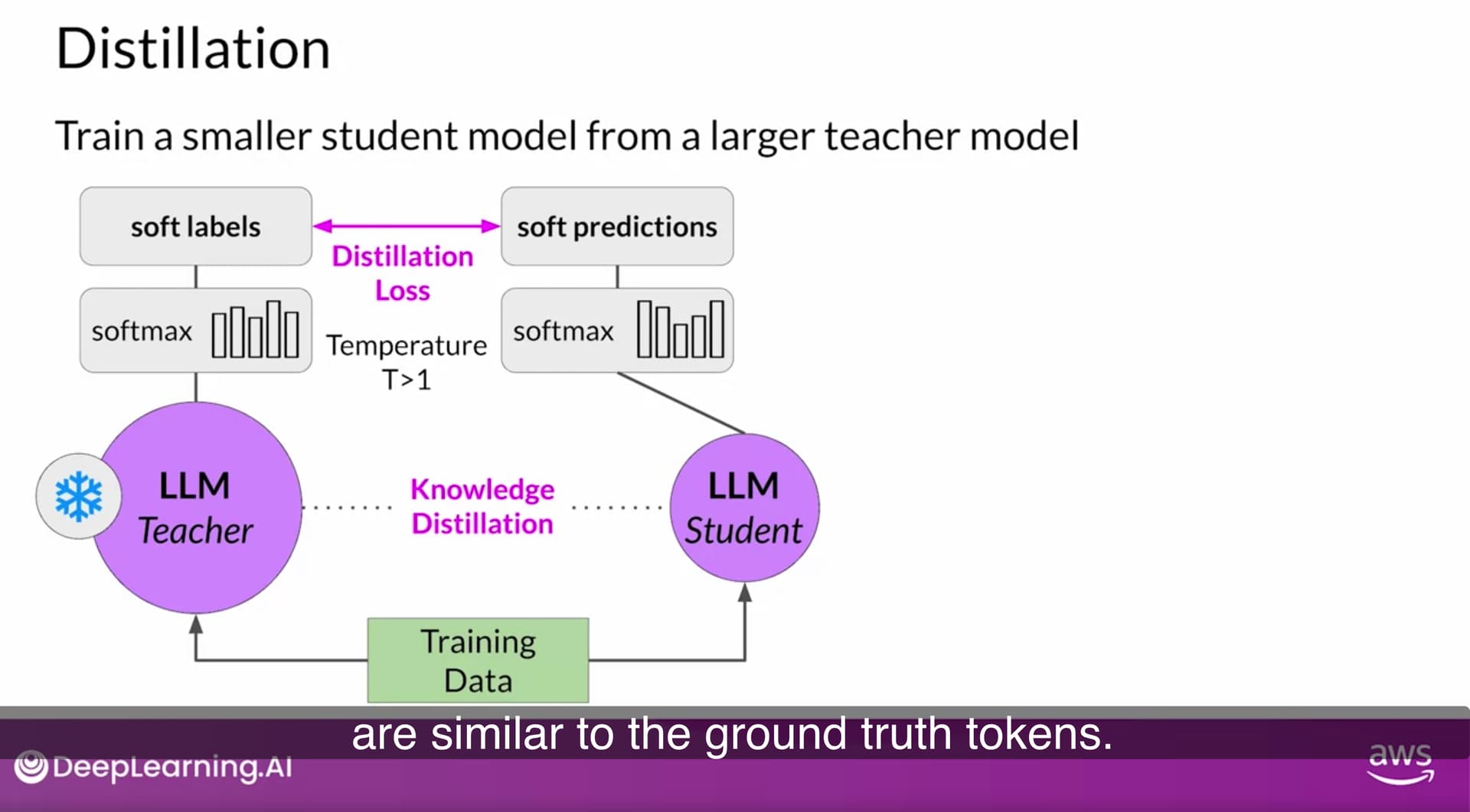 Distillation

Train a smaller student model from a larger teacher model

soft labels

Distillation Loss

soft predictions

softmax

Temperature T>1

softmax

LLM Teacher

Knowledge Distillation

LLM Student

Training Data

are similar to the ground truth tokens.

DeepLearning.AI

aws